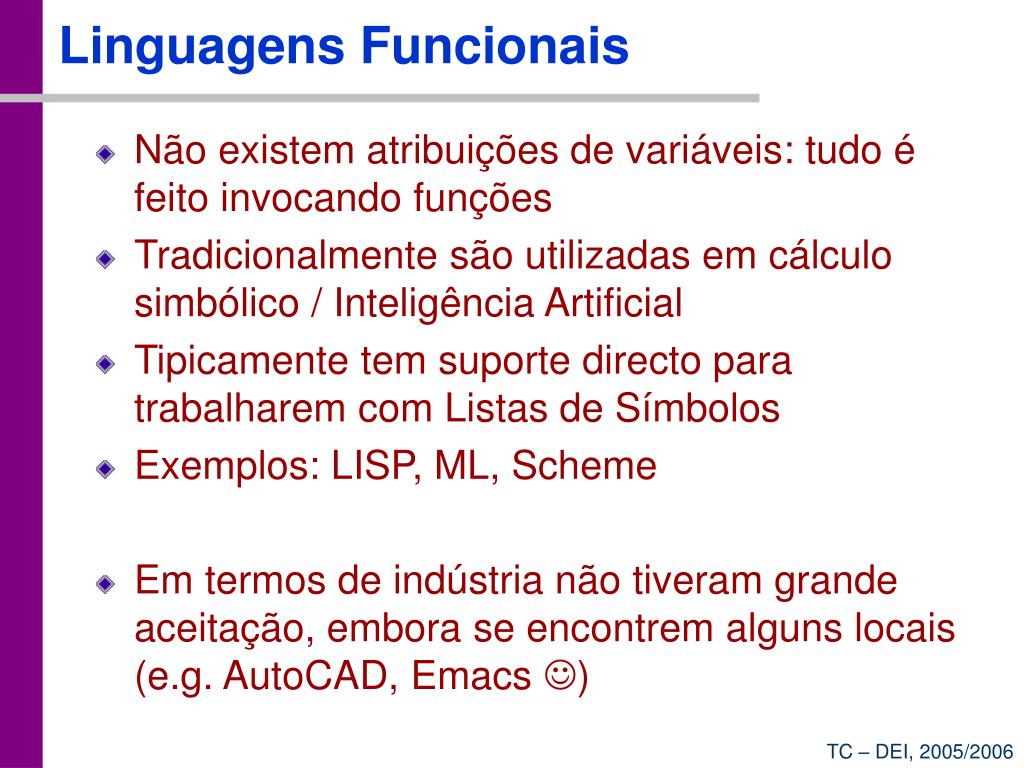 Linguagens Funcionais

Não existem atribuições de variáveis: tudo é feito invocando funções

Tradicionalmente são utilizadas em cálculo simbólico / Inteligência Artificial

Tipicamente tem suporte directo para trabalharem com Listas de Símbolos

Exemplos: LISP, ML, Scheme

Em termos de indústria não tiveram grande aceitação, embora se encontrem alguns locais (e.g. AutoCAD, Emacs ☺)

TC – DEI, 2005/2006